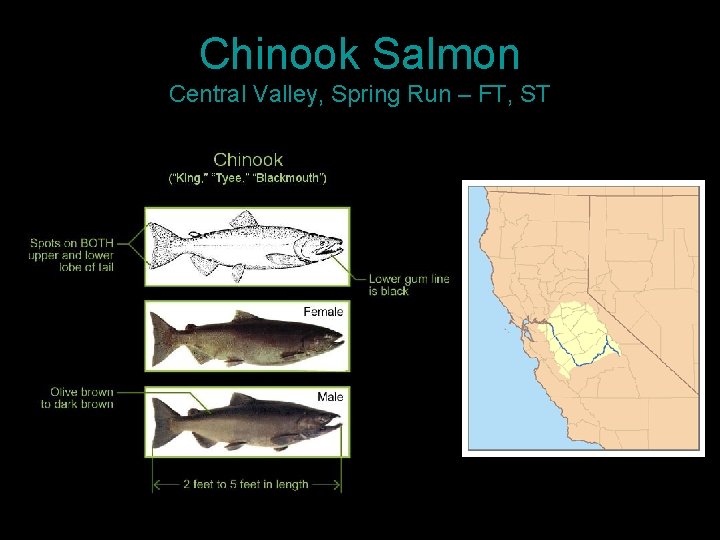 Chinook Salmon
Central Valley, Spring Run – FT, ST

Chinook
("King," "Tyee," "Blackmouth")

Spots on BOTH upper and lower lobe of tail

Lower gum line is black

Female

Olive brown to dark brown

Male

2 feet to 5 feet in length